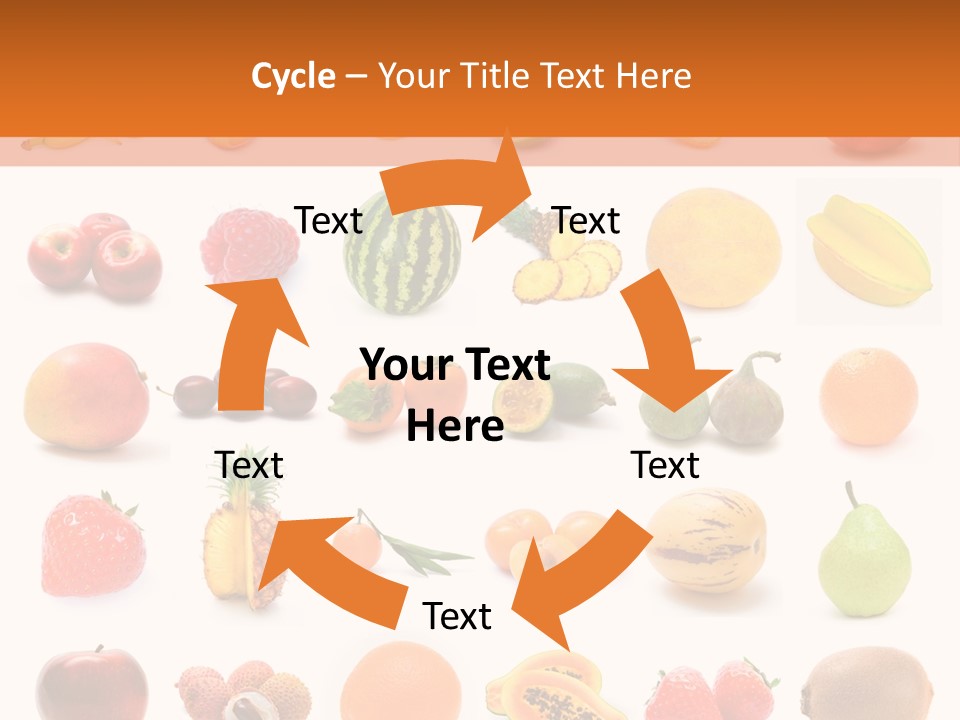 Cycle – Your Title Text Here

Text

Text

Your Text Here

Text

Text

Text